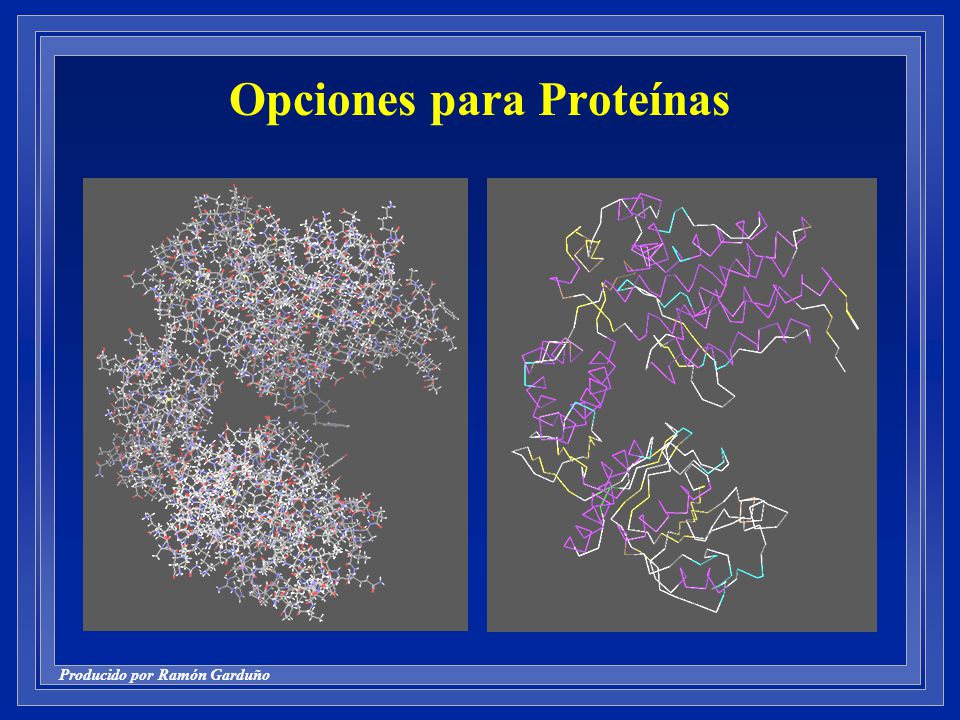 Opciones para Proteínas

Producido por Ramón Garduño